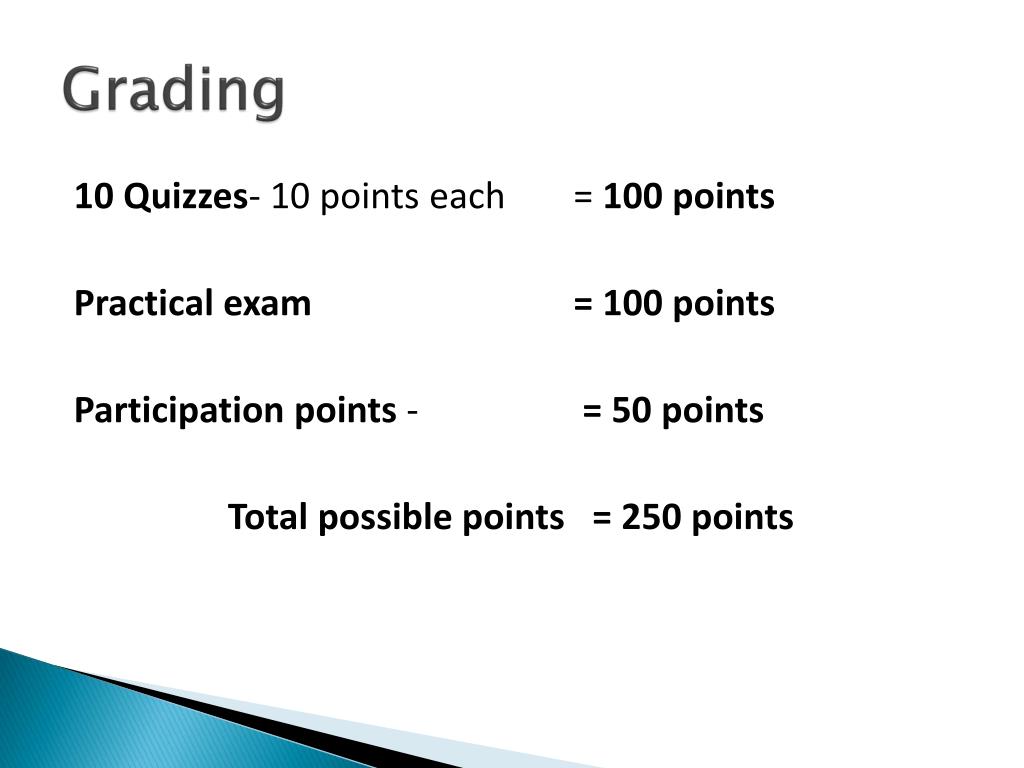 Grading

10 Quizzes- 10 points each = 100 points

Practical exam = 100 points

Participation points - = 50 points

Total possible points = 250 points